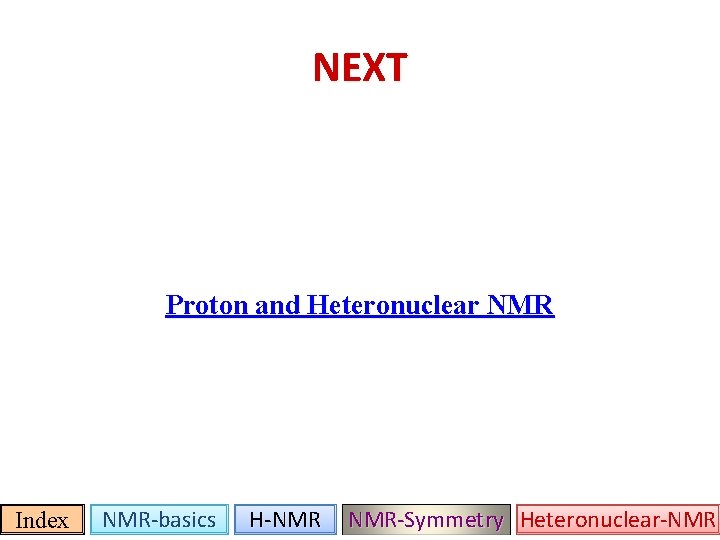 NEXT

Proton and Heteronuclear NMR

Index NMR-basics H-NMR NMR-Symmetry Heteronuclear-NMR